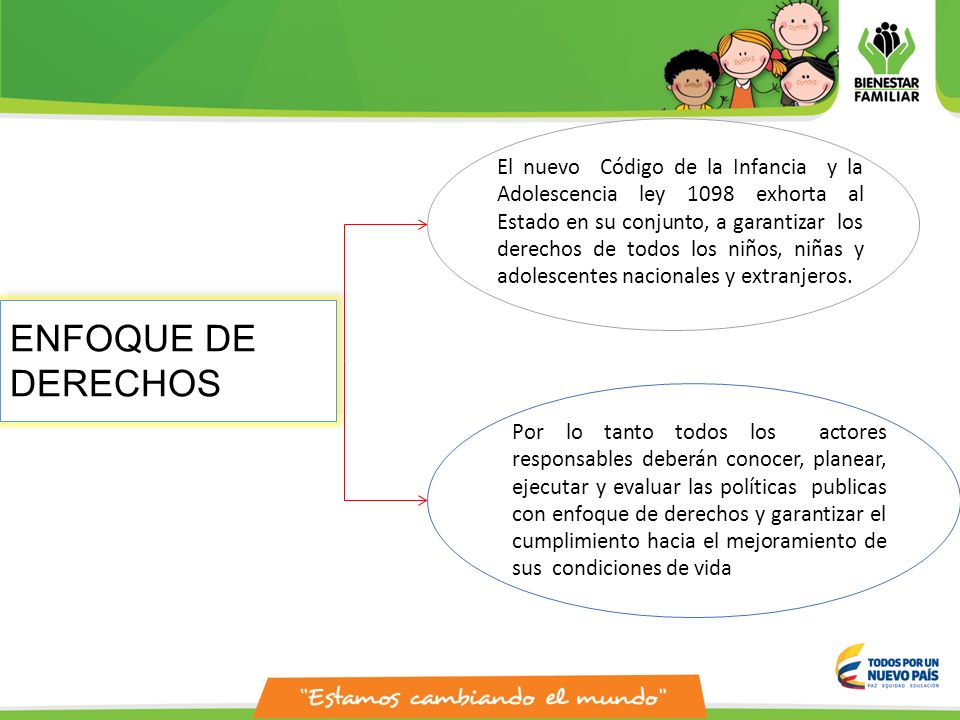 BIENESTAR FAMILIAR

ENFOQUE DE DERECHOS

El nuevo Código de la Infancia y la Adolescencia ley 1098 exhorta al Estado en su conjunto, a garantizar los derechos de todos los niños, niñas y adolescentes nacionales y extranjeros.

Por lo tanto todos los actores responsables deberán conocer, planear, ejecutar y evaluar las políticas publicas con enfoque de derechos y garantizar el cumplimiento hacia el mejoramiento de sus condiciones de vida

"Estamos cambiando el mundo"

TODOS POR UN NUEVO PAÍS
PAZ EQUIDAD EDUCACIÓN